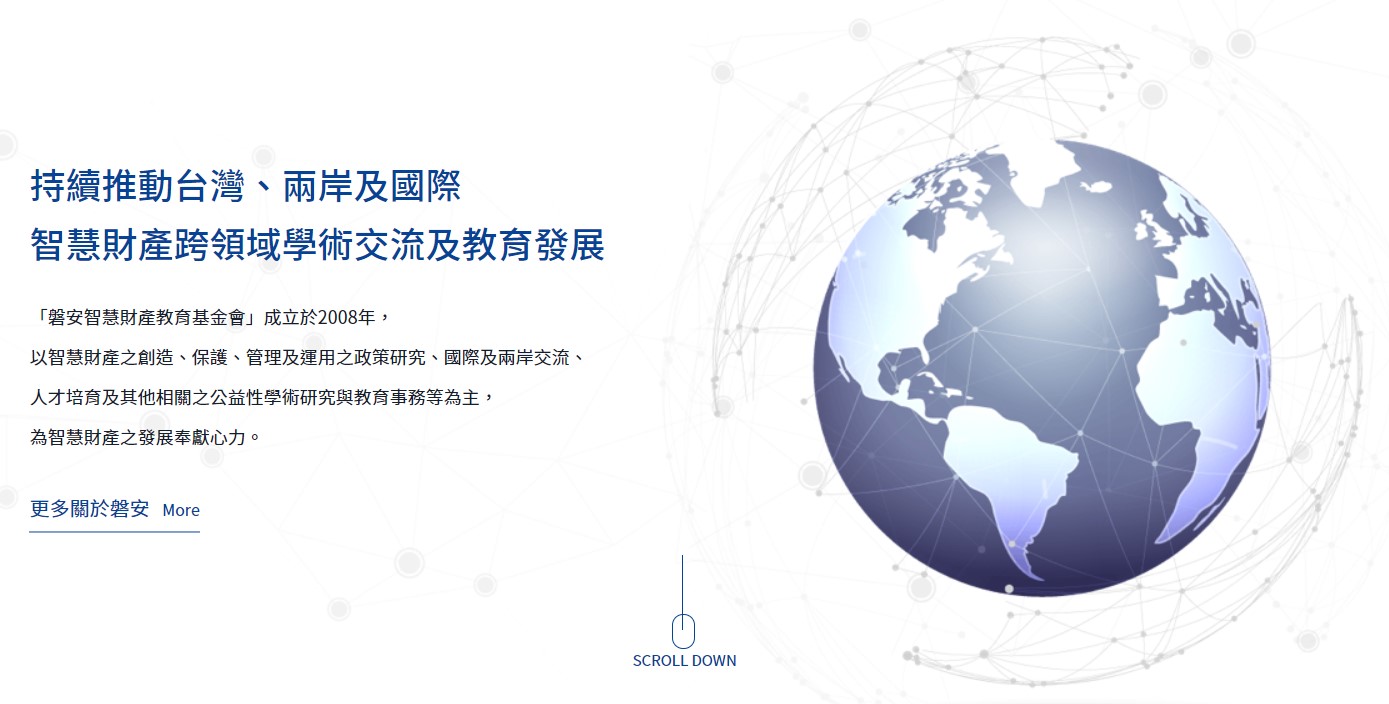 持續推動台灣、兩岸及國際
智慧財產跨領域學術交流及教育發展

「磐安智慧財產教育基金會」成立於2008年，
以智慧財產之創造、保護、管理及運用之政策研究、國際及兩岸交流、
人才培育及其他相關之公益性學術研究與教育事務等為主，
為智慧財產之發展奉獻心力。

更多關於磐安 More

SCROLL DOWN